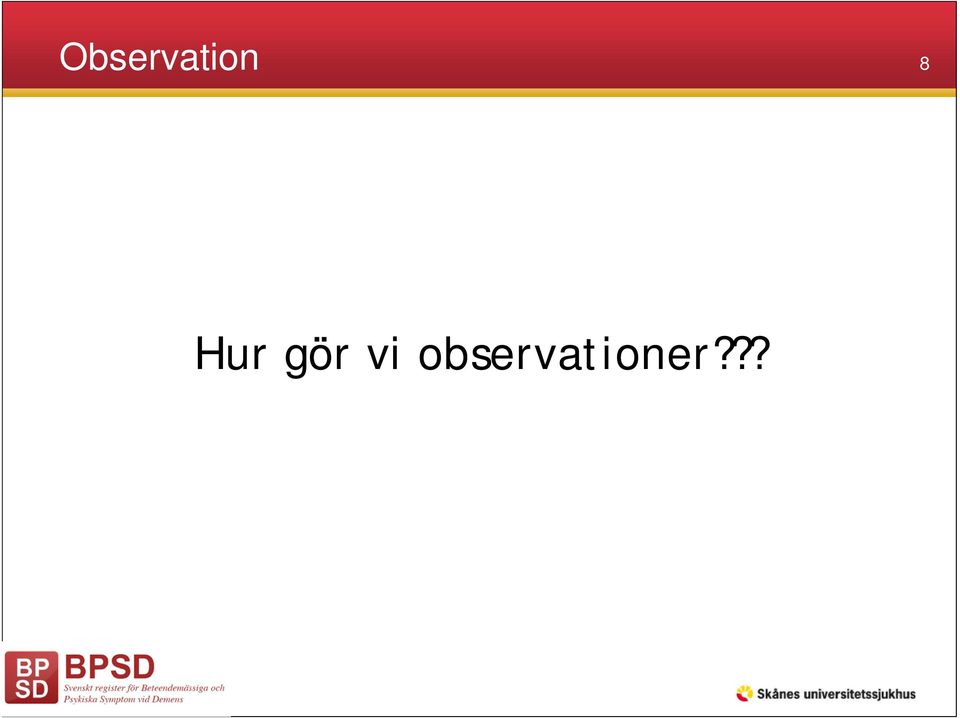 Observation

8

Hur gör vi observationer???

BP SD BPSD Svenskt register för Beteendemässiga och Psykiska Symptom vid Demens

Skånes universitetssjukhus